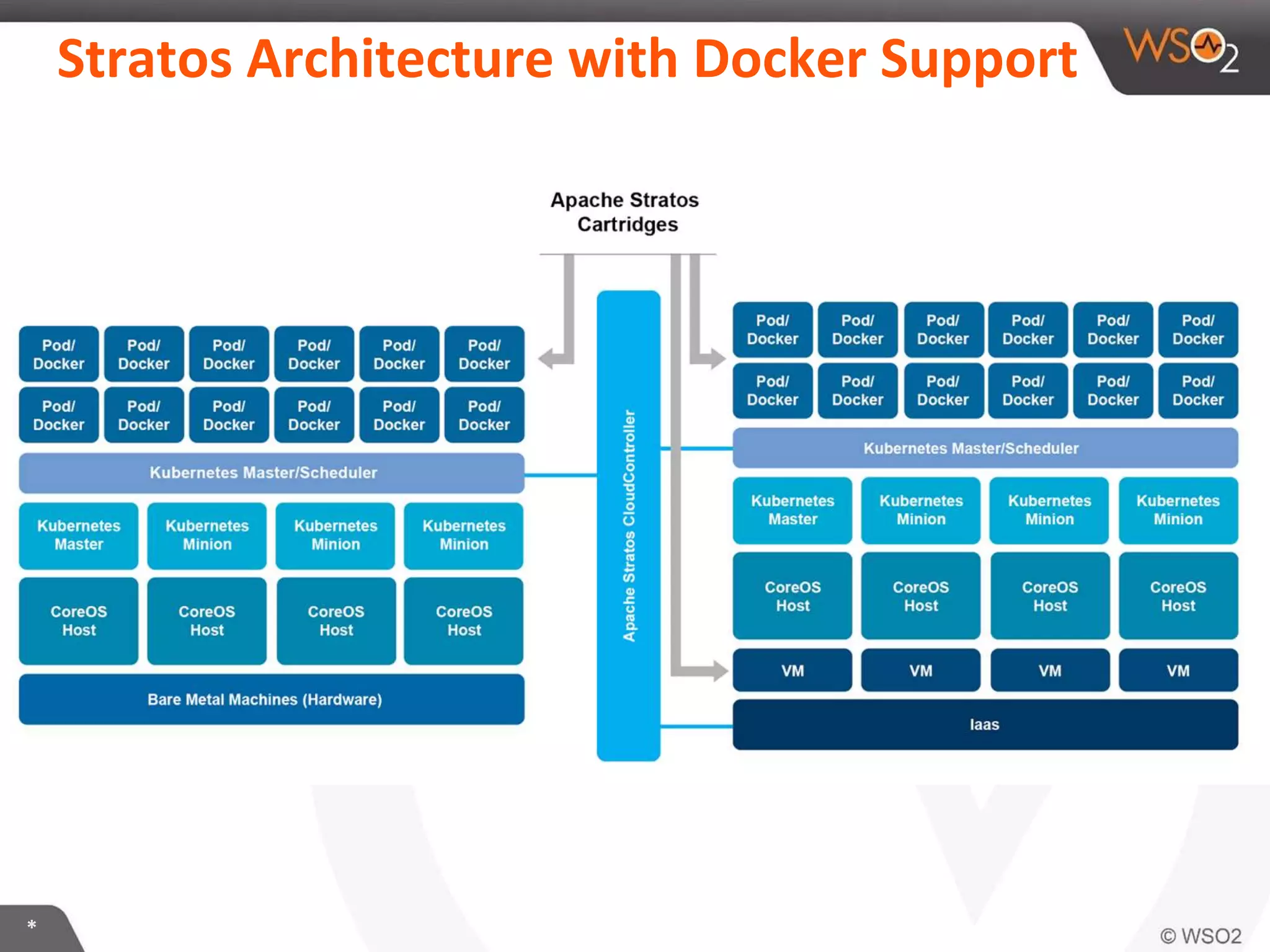 Stratos Architecture with Docker Support

WSO2

Apache Stratos Cartridges

Pod/ Docker
Pod/ Docker
Pod/ Docker
Pod/ Docker
Pod/ Docker
Pod/ Docker
Pod/ Docker
Pod/ Docker
Pod/ Docker
Pod/ Docker
Pod/ Docker
Pod/ Docker

Kubernetes Master/Scheduler

Kubernetes Master
Kubernetes Minion
Kubernetes Minion
Kubernetes Minion

CoreOS Host
CoreOS Host
CoreOS Host
CoreOS Host

Bare Metal Machines (Hardware)

Apache Stratos CloudController

Pod/ Docker
Pod/ Docker
Pod/ Docker
Pod/ Docker
Pod/ Docker
Pod/ Docker
Pod/ Docker
Pod/ Docker
Pod/ Docker
Pod/ Docker
Pod/ Docker
Pod/ Docker

Kubernetes Master/Scheduler

Kubernetes Master
Kubernetes Minion
Kubernetes Minion
Kubernetes Minion

CoreOS Host
CoreOS Host
CoreOS Host
CoreOS Host

VM
VM
VM
VM

Iaas

*

© WSO2